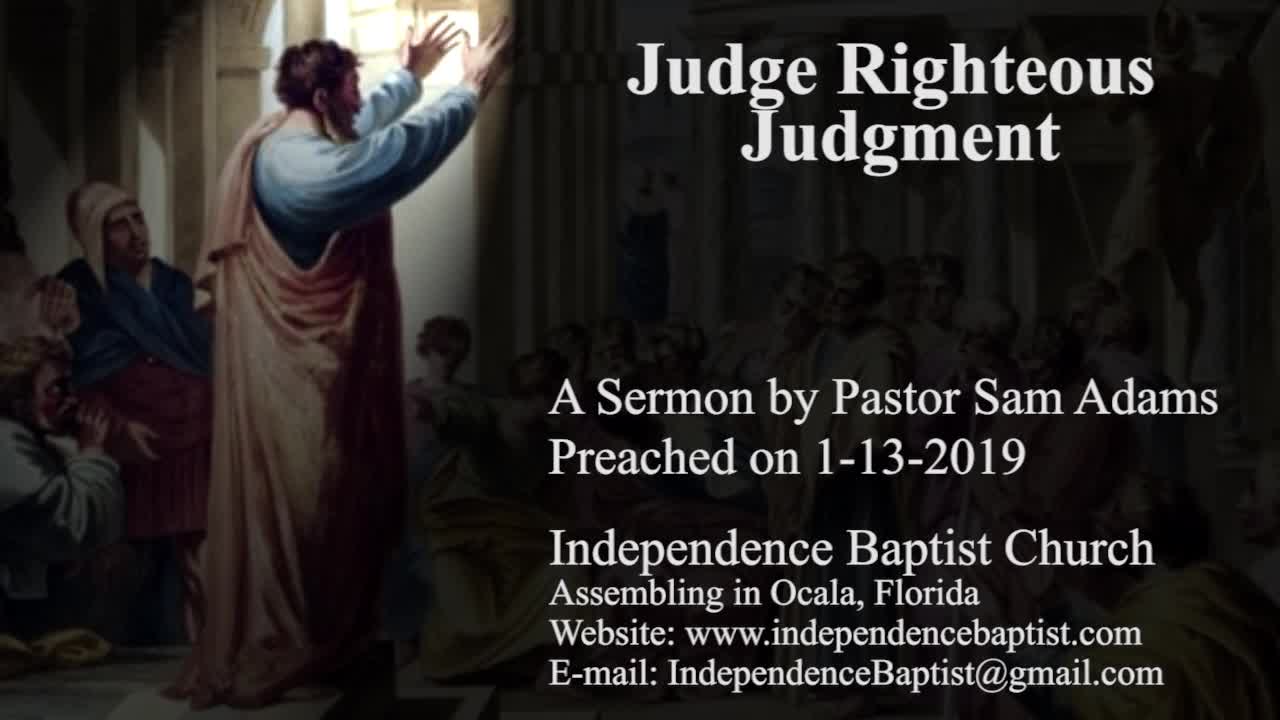 Judge Righteous Judgment

A Sermon by Pastor Sam Adams
Preached on 1-13-2019

Independence Baptist Church
Assembling in Ocala, Florida
Website: www.independencebaptist.com
E-mail: IndependenceBaptist@gmail.com